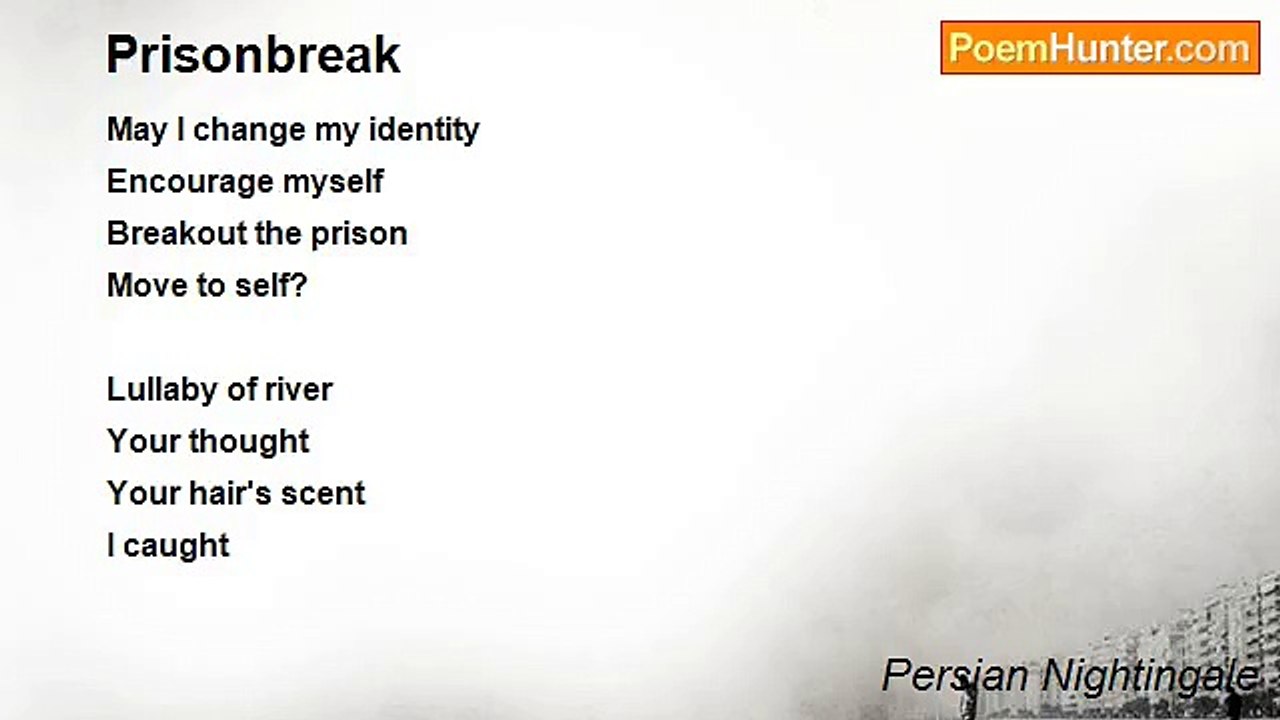 Prisonbreak

PoemHunter.com

May I change my identity
Encourage myself
Breakout the prison
Move to self?

Lullaby of river
Your thought
Your hair's scent
I caught

Persian Nightingale